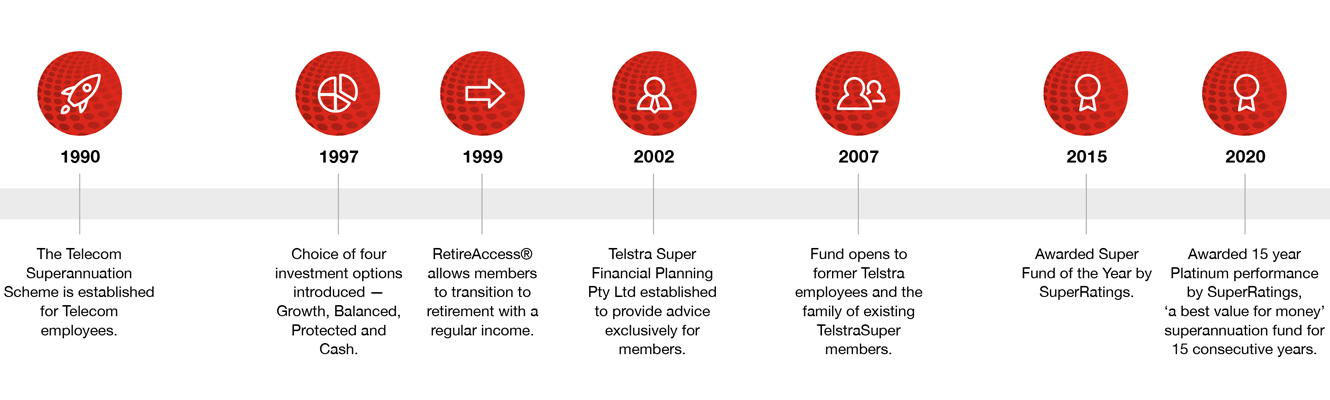 1990

The Telecom Superannuation Scheme is established for Telecom employees.

1997

Choice of four investment options introduced — Growth, Balanced, Protected and Cash.

1999

RetireAccess® allows members to transition to retirement with a regular income.

2002

Telstra Super Financial Planning Pty Ltd established to provide advice exclusively for members.

2007

Fund opens to former Telstra employees and the family of existing TelstraSuper members.

2015

Awarded Super Fund of the Year by SuperRatings.

2020

Awarded 15 year Platinum performance by SuperRatings, 'a best value for money' superannuation fund for 15 consecutive years.